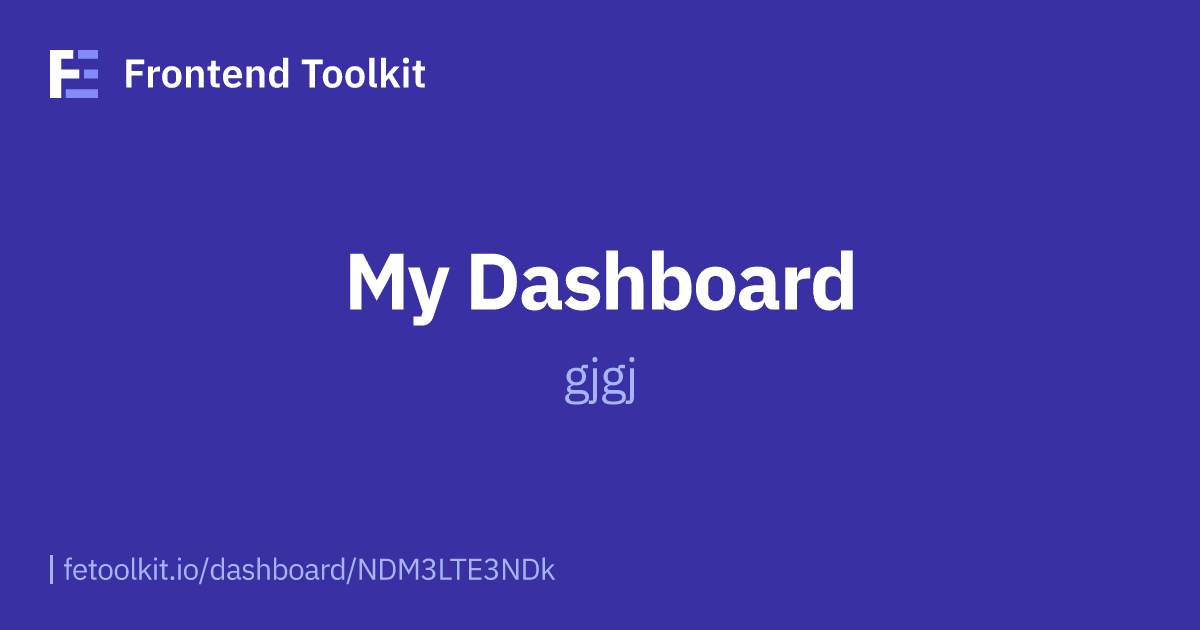 Frontend Toolkit

My Dashboard

gjgj

fetoolkit.io/dashboard/NDM3LTE3NDk